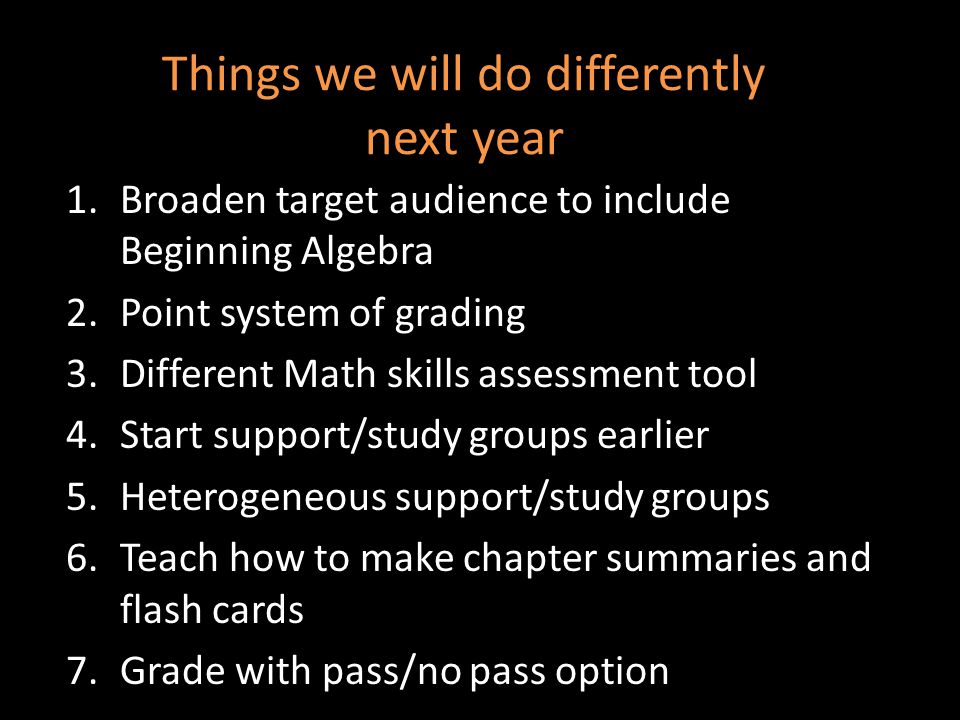 Things we will do differently next year

1. Broaden target audience to include Beginning Algebra
2. Point system of grading
3. Different Math skills assessment tool
4. Start support/study groups earlier
5. Heterogeneous support/study groups
6. Teach how to make chapter summaries and flash cards
7. Grade with pass/no pass option